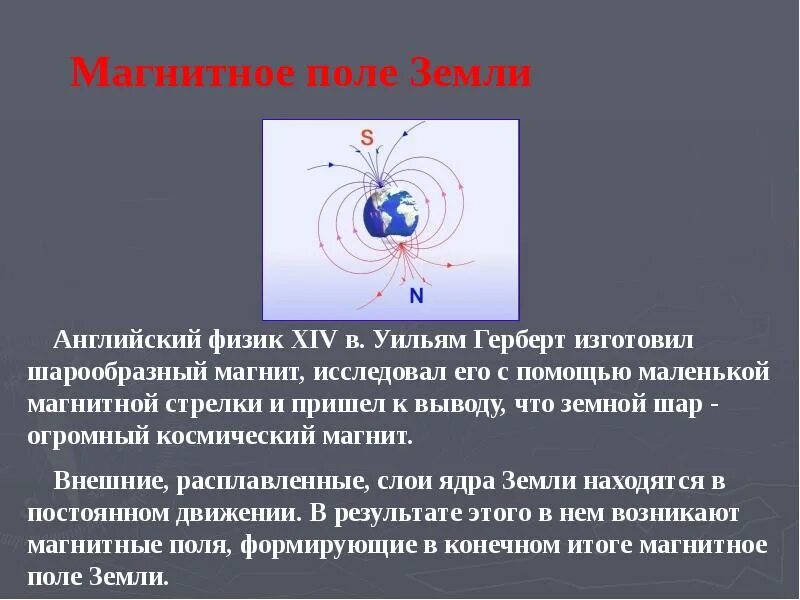 Магнитное поле Земли

S

N

Английский физик XIV в. Уильям Герберт изготовил шарообразный магнит, исследовал его с помощью маленькой магнитной стрелки и пришел к выводу, что земной шар - огромный космический магнит.

Внешние, расплавленные, слои ядра Земли находятся в постоянном движении. В результате этого в нем возникают магнитные поля, формирующие в конечном итоге магнитное поле Земли.